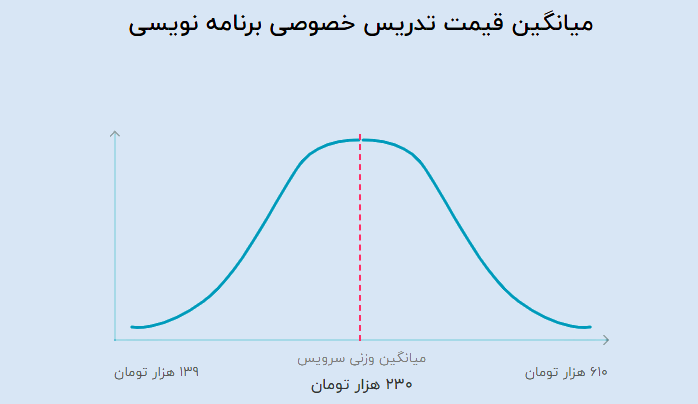 میانگین قیمت تدریس خصوصی برنامه نویسی

میانگین وزنی سرویس

۱۳۹ هزار تومان

۲۳۰ هزار تومان

۶۱۰ هزار تومان